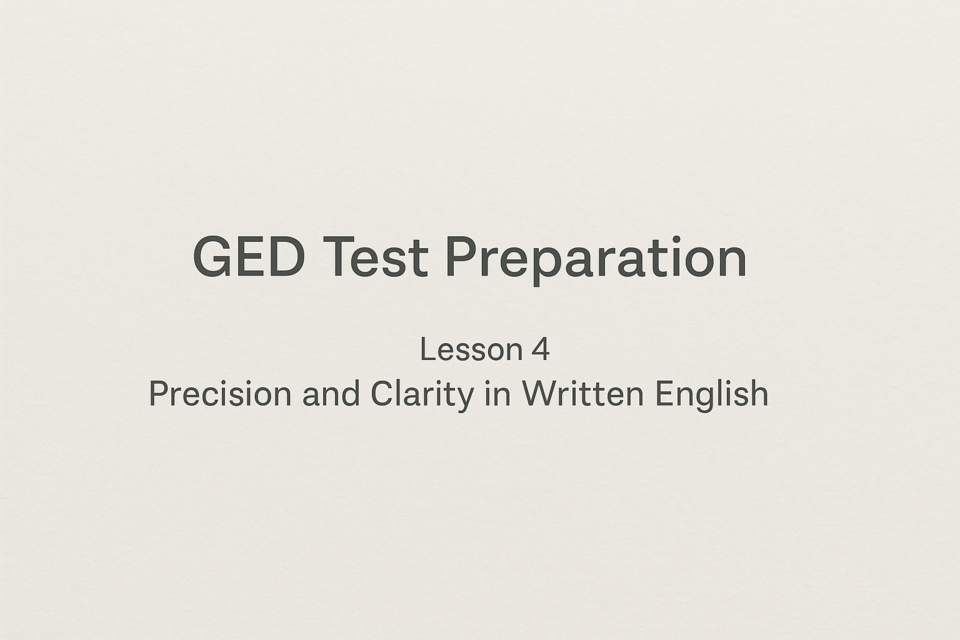 GED Test Preparation

Lesson 4
Precision and Clarity in Written English